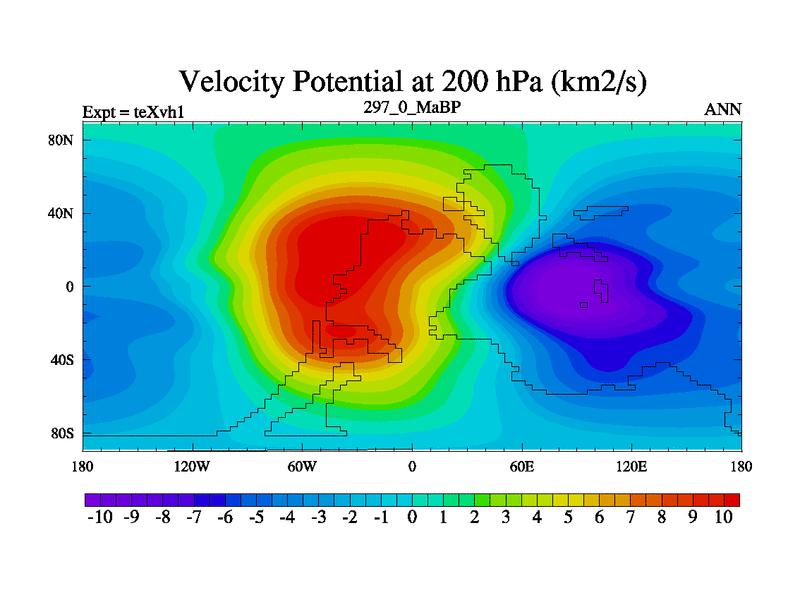 Velocity Potential at 200 hPa (km2/s)

Expt = teXvh1

297_0_MaBP

ANN

80N
40N
0
40S
80S

180 120W 60W 0 60E 120E 180

-10 -9 -8 -7 -6 -5 -4 -3 -2 -1 0 1 2 3 4 5 6 7 8 9 10